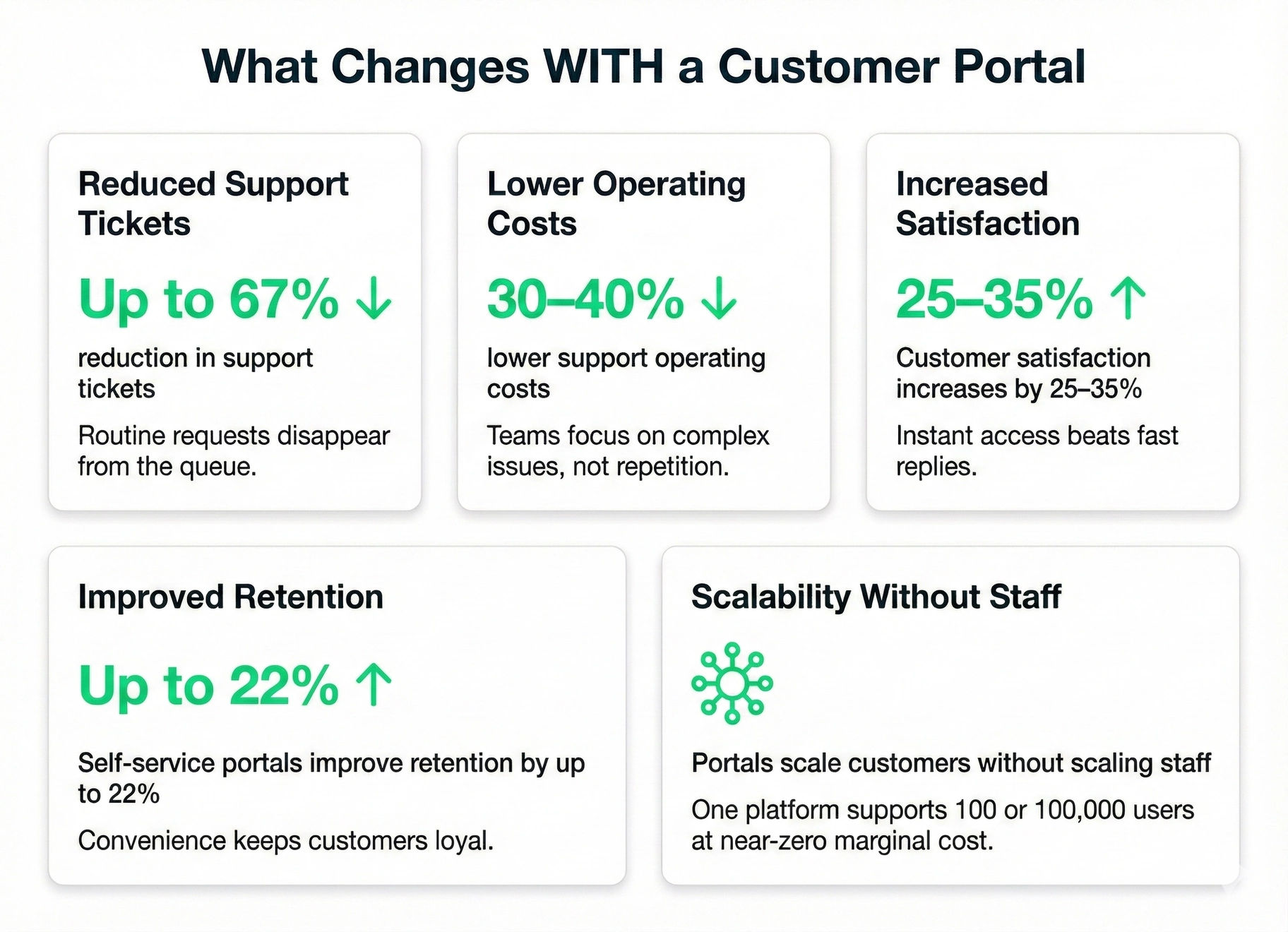 What Changes WITH a Customer Portal

Reduced Support Tickets

Up to 67% ↓

reduction in support tickets

Routine requests disappear from the queue.

Lower Operating Costs

30–40% ↓

lower support operating costs

Teams focus on complex issues, not repetition.

Increased Satisfaction

25–35% ↑

Customer satisfaction increases by 25–35%

Instant access beats fast replies.

Improved Retention

Up to 22% ↑

Self-service portals improve retention by up to 22%

Convenience keeps customers loyal.

Scalability Without Staff

Portals scale customers without scaling staff

One platform supports 100 or 100,000 users at near-zero marginal cost.